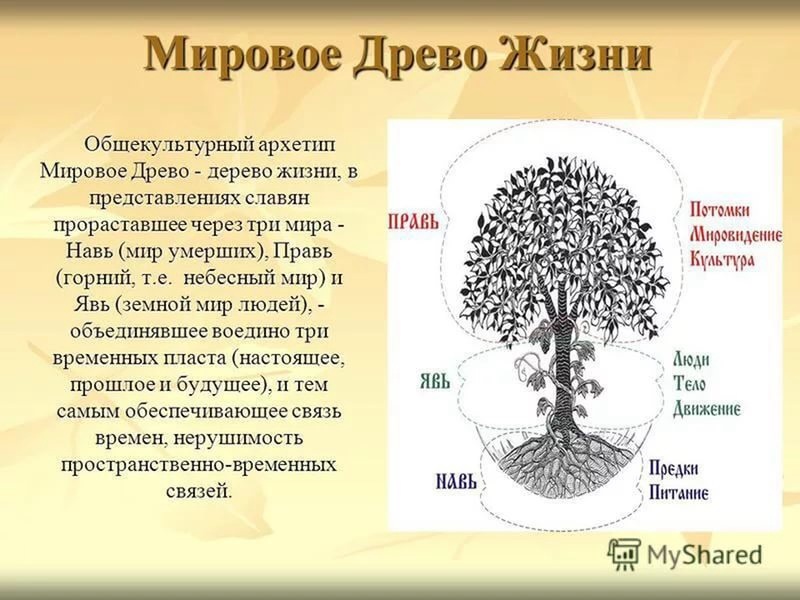 Мировое Древо Жизни

Общекультурный архетип Мировое Древо - дерево жизни, в представлениях славян прораставшее через три мира - Навь (мир умерших), Правь (горний, т.е. небесный мир) и Явь (земной мир людей), - объединявшее воедино три временных пласта (настоящее, прошлое и будущее), и тем самым обеспечивающее связь времен, нерушимость пространственно-временных связей.

ПРАВЬ

Потомки
Мировидение
Культура

ЯВЬ

Люди
Тело
Движение

НАВЬ

Предки
Питание

MyShared